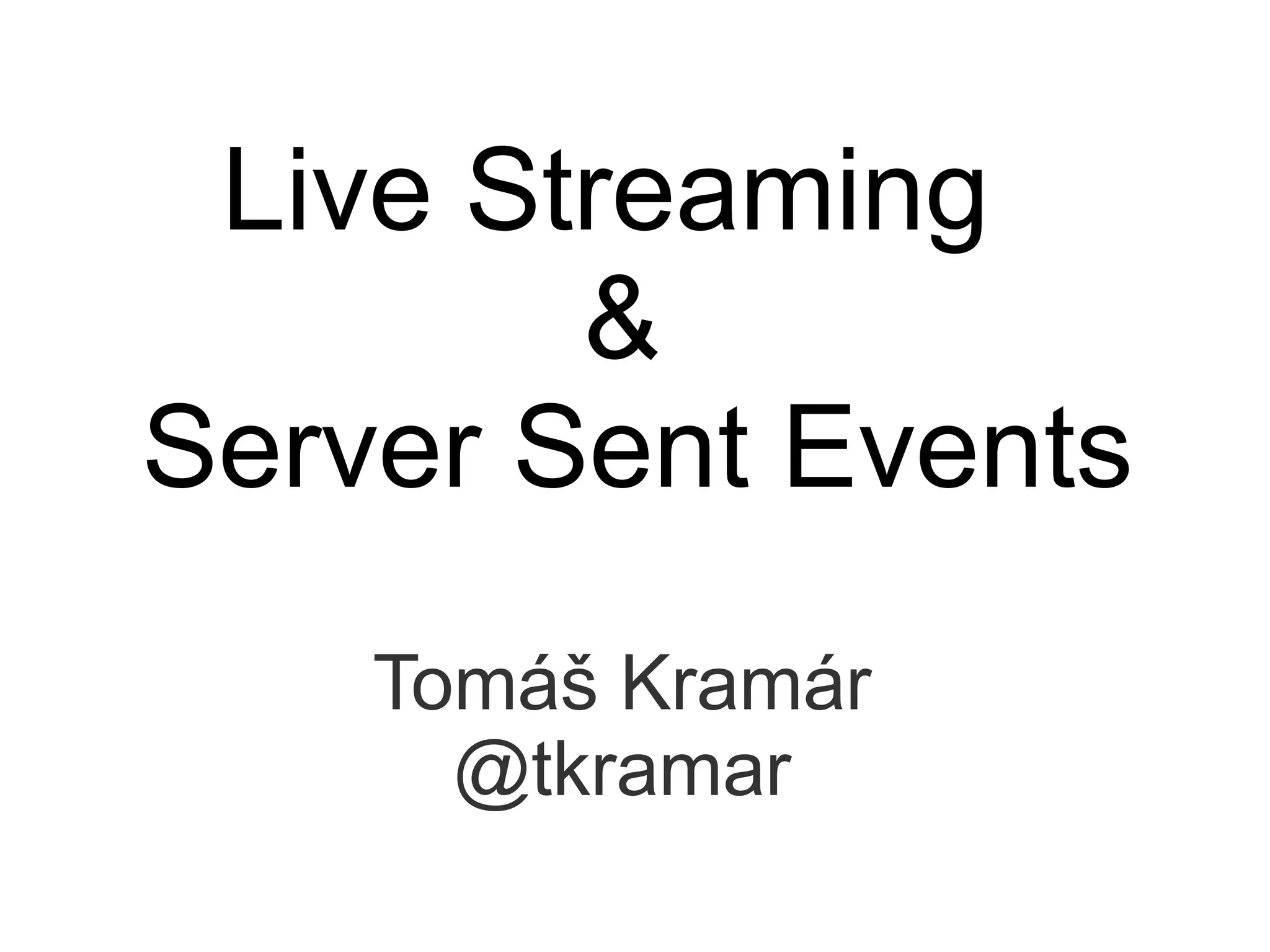 Live Streaming
&
Server Sent Events

Tomáš Kramár
@tkramar